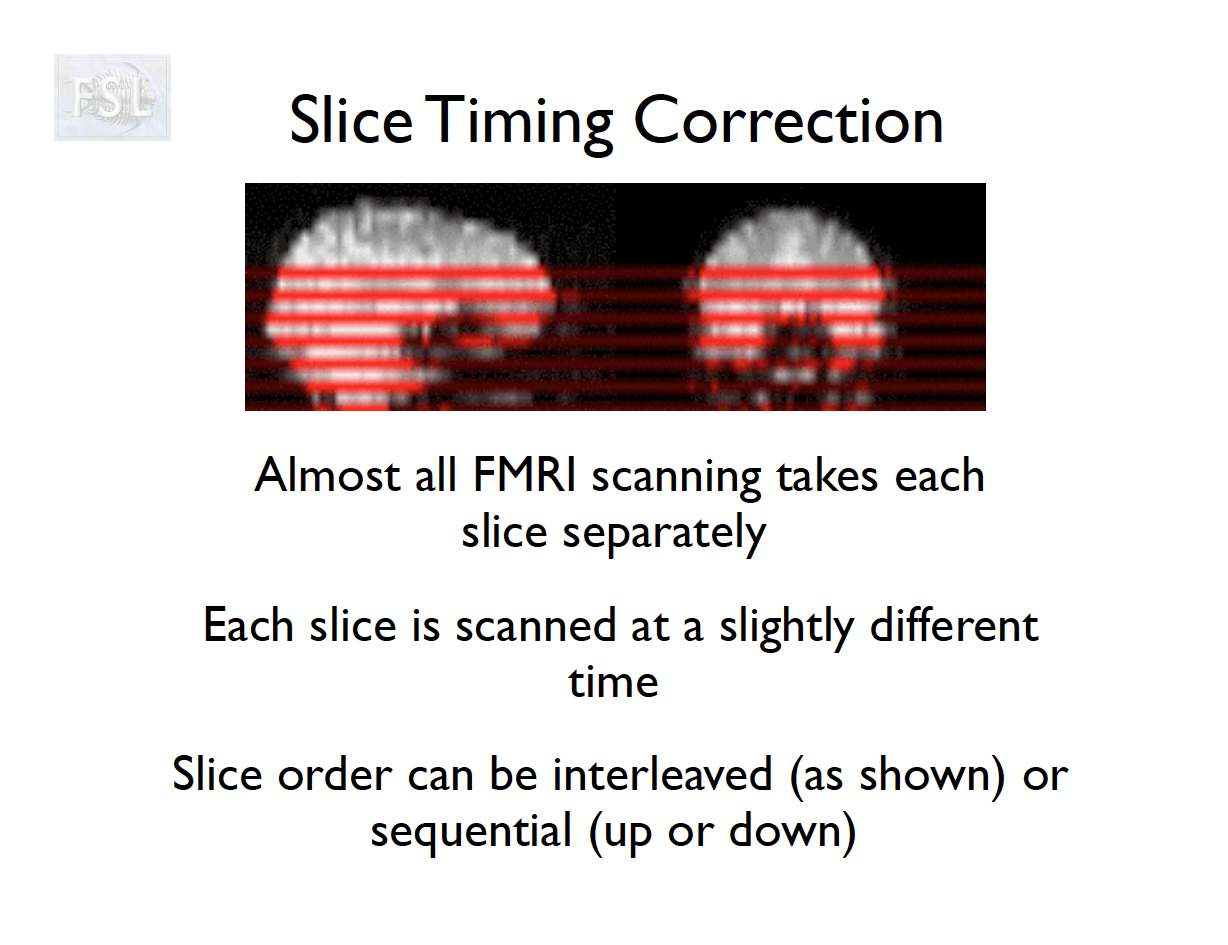 FSL

Slice Timing Correction

Almost all FMRI scanning takes each slice separately

Each slice is scanned at a slightly different time

Slice order can be interleaved (as shown) or sequential (up or down)